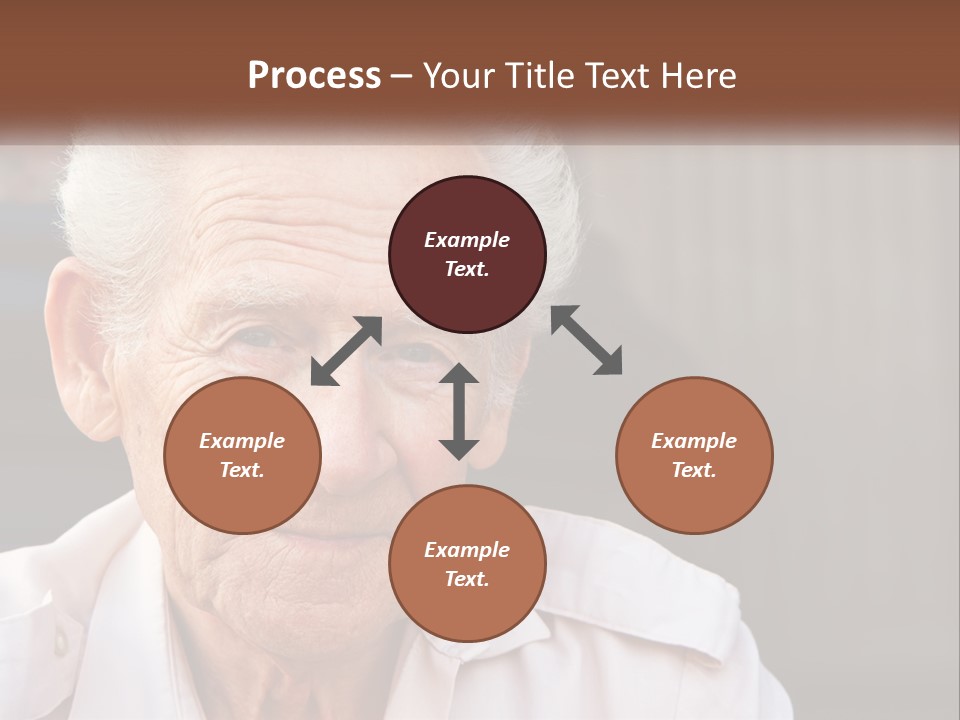 Process – Your Title Text Here

Example Text.

Example Text.

Example Text.

Example Text.